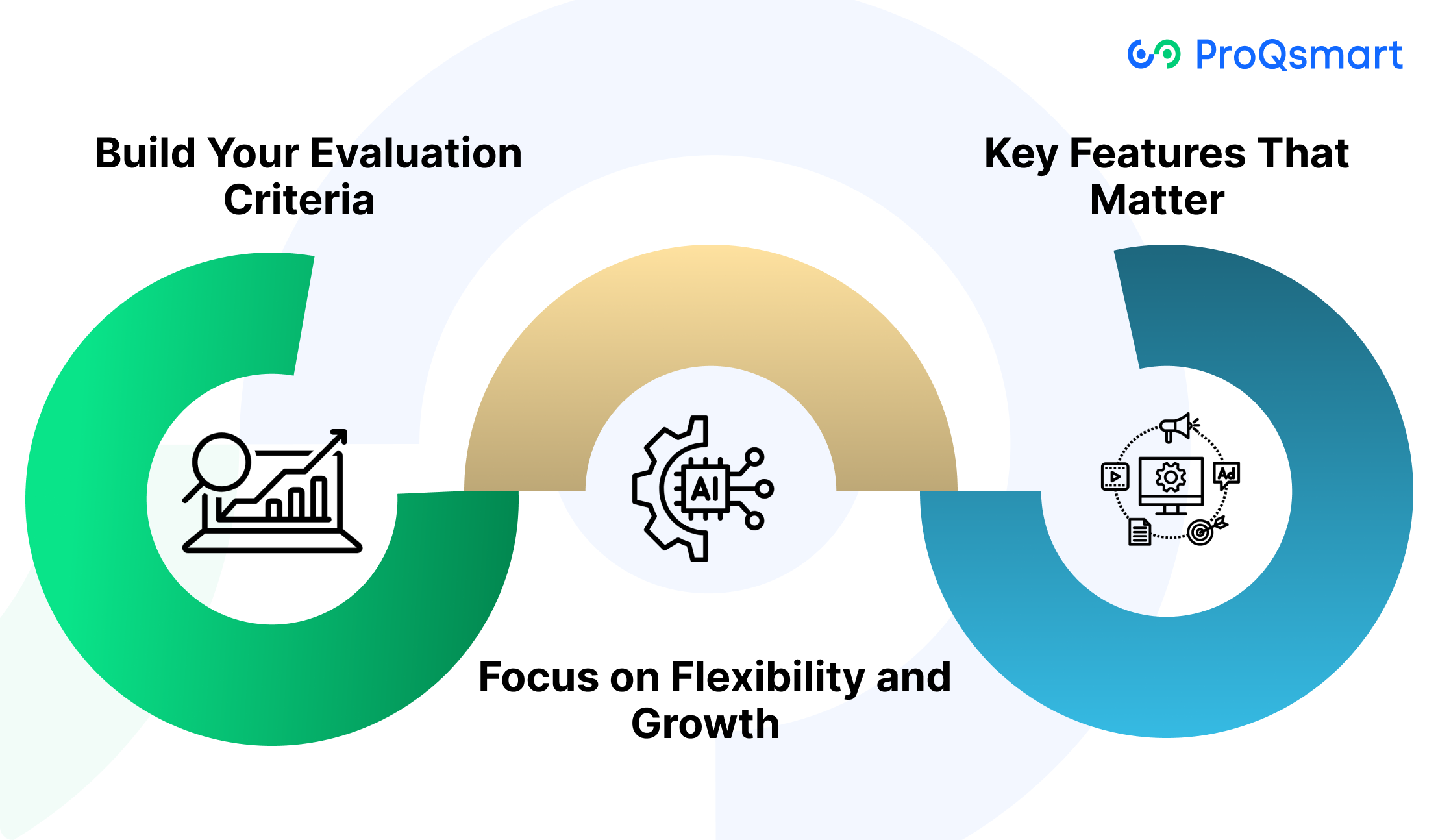 ProQsmart

Build Your Evaluation Criteria

Key Features That Matter

AI

Ad

Focus on Flexibility and Growth